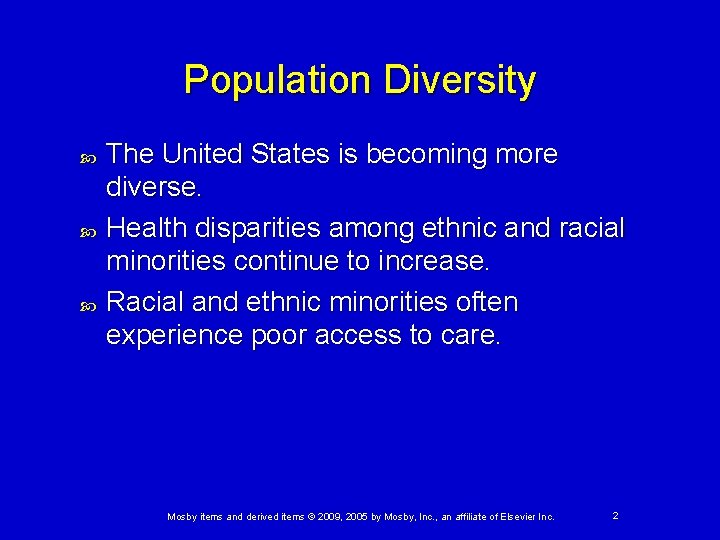 Population Diversity

The United States is becoming more diverse.

Health disparities among ethnic and racial minorities continue to increase.

Racial and ethnic minorities often experience poor access to care.

Mosby items and derived items © 2009, 2005 by Mosby, Inc., an affiliate of Elsevier Inc.

2